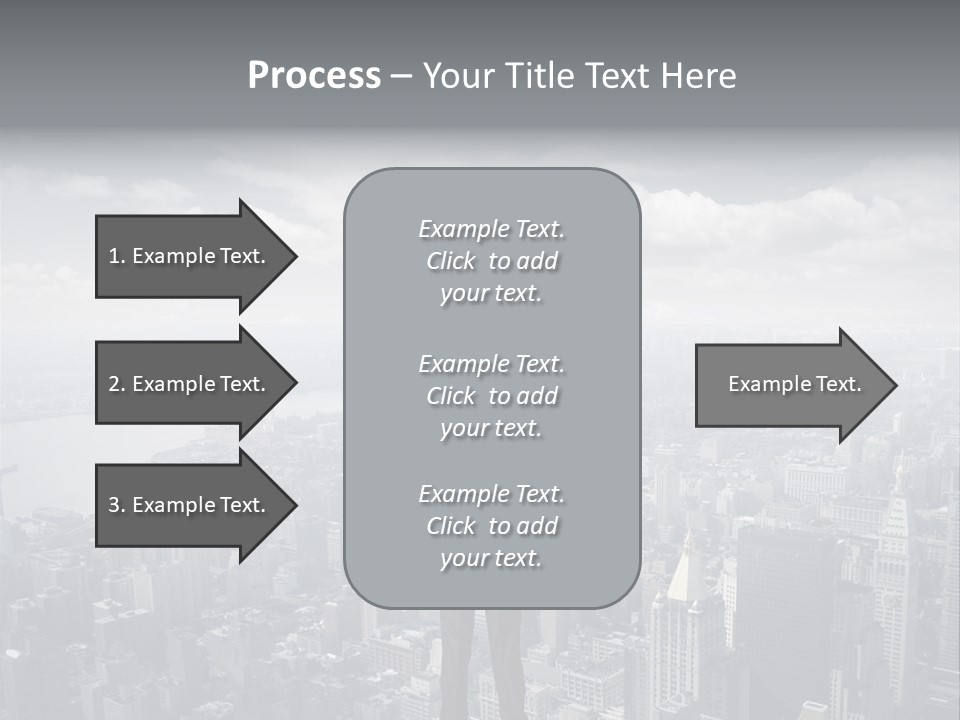 Process – Your Title Text Here

1. Example Text.

2. Example Text.

3. Example Text.

Example Text. Click to add your text.

Example Text. Click to add your text.

Example Text. Click to add your text.

Example Text.